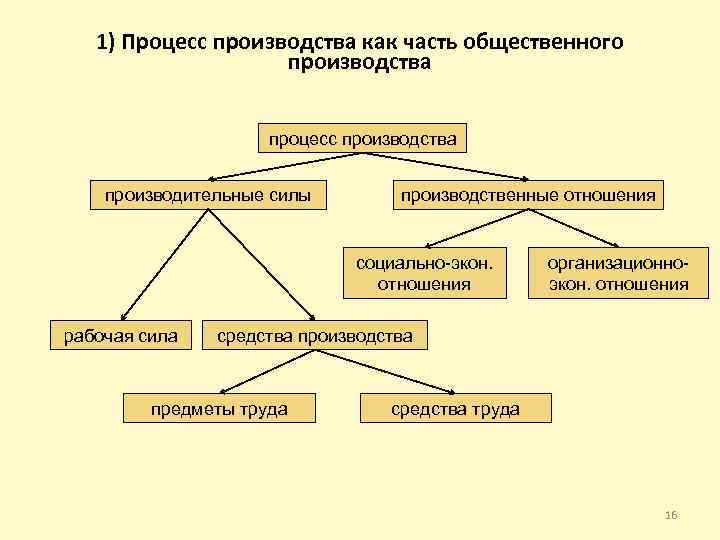 1) Процесс производства как часть общественного производства

процесс производства

производительные силы

производственные отношения

социально-экон. отношения

организационно-экон. отношения

рабочая сила

средства производства

предметы труда

средства труда

16